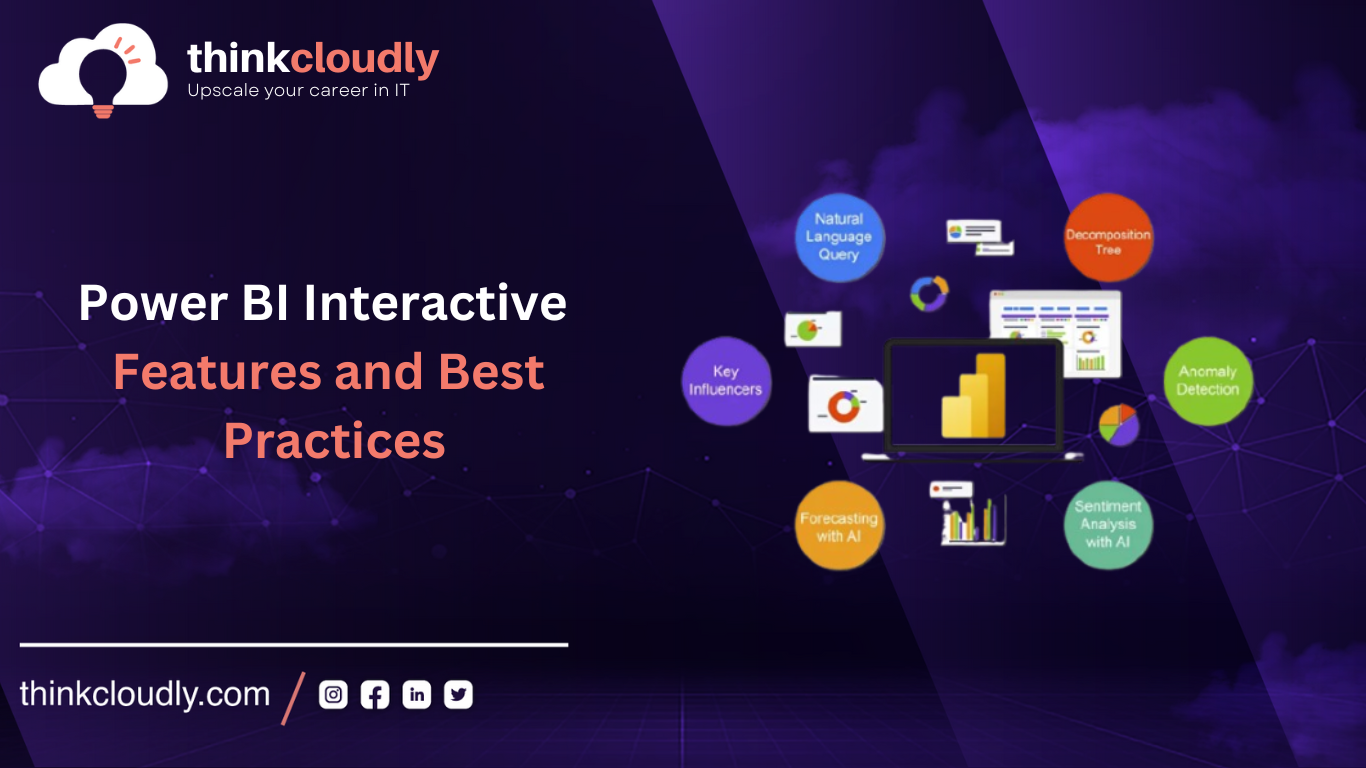 thinkcloudly
Upscale your career in IT

Power BI Interactive Features and Best Practices

Natural Language Query

Decomposition Tree

Key Influencers

Anomaly Detection

Forecasting with AI

Sentiment Analysis with AI

thinkcloudly.com